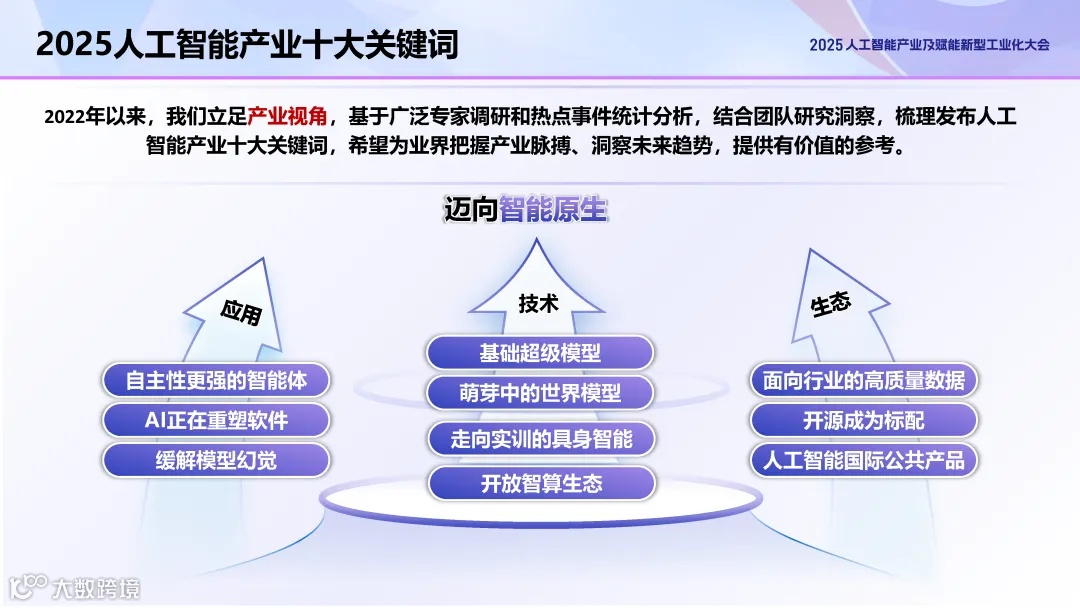 2025人工智能产业十大关键词

2025 人工智能产业及赋能新型工业化大会

2022年以来，我们立足产业视角，基于广泛专家调研和热点事件统计分析，结合团队研究洞察，梳理发布人工智能产业十大关键词，希望为业界把握产业脉搏、洞察未来趋势，提供有价值的参考。

迈向智能原生

应用

自主性更强的智能体

AI正在重塑软件

缓解模型幻觉

技术

基础超级模型

萌芽中的世界模型

走向实训的具身智能

开放智算生态

生态

面向行业的高质量数据

开源成为标配

人工智能国际公共产品

大数跨境